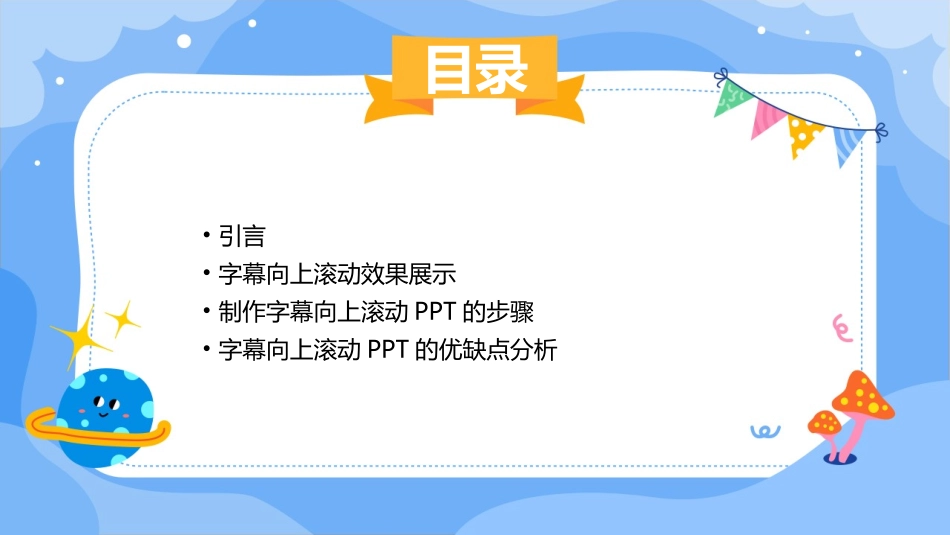 目录

• 引言
• 字幕向上滚动效果展示
• 制作字幕向上滚动 PPT 的步骤
• 字幕向上滚动 PPT 的优缺点分析